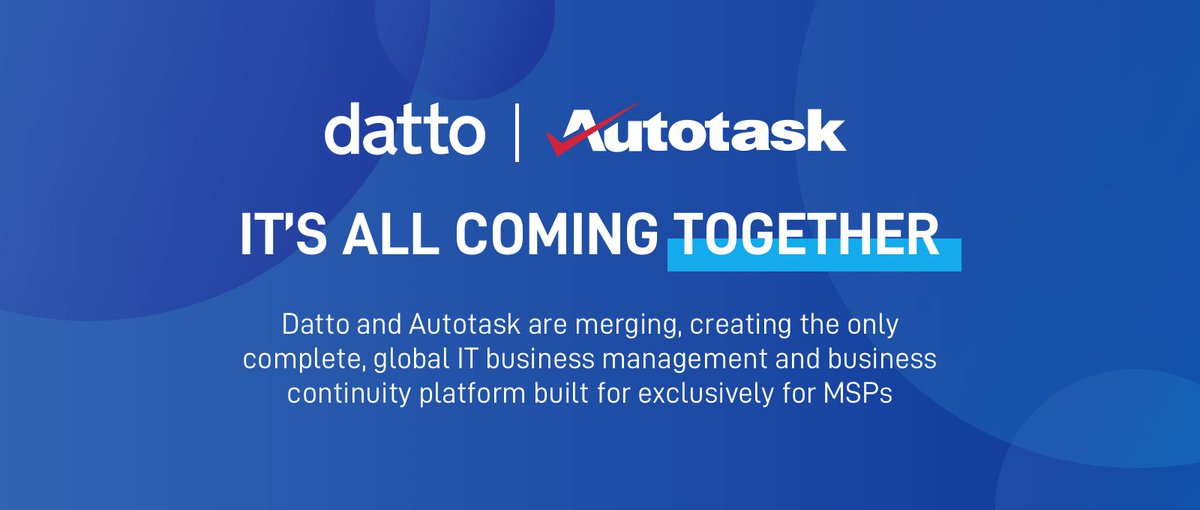 datto | Autotask

IT'S ALL COMING TOGETHER

Datto and Autotask are merging, creating the only complete, global IT business management and business continuity platform built for exclusively for MSPs